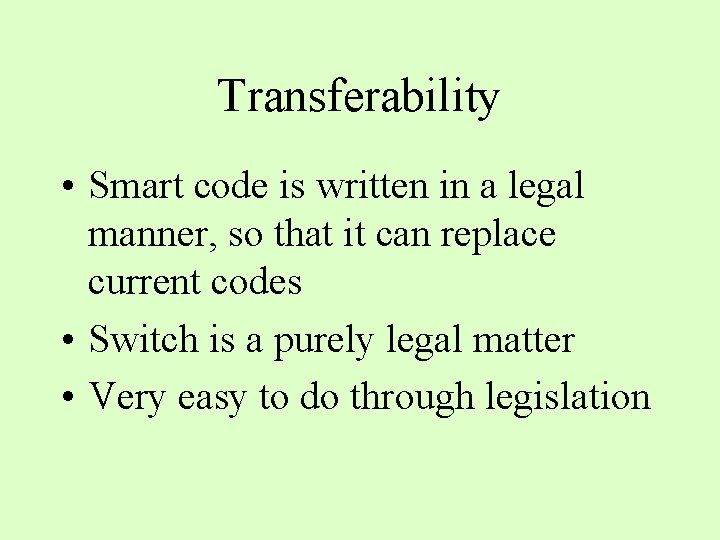 Transferability

• Smart code is written in a legal manner, so that it can replace current codes
• Switch is a purely legal matter
• Very easy to do through legislation